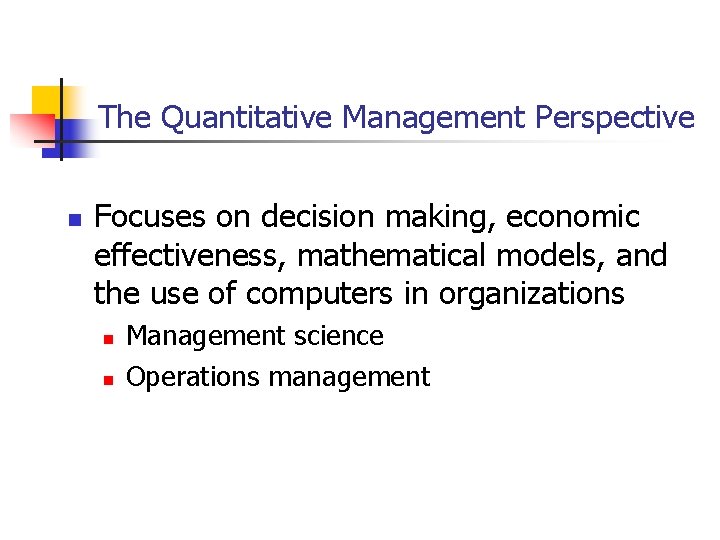 The Quantitative Management Perspective

- Focuses on decision making, economic effectiveness, mathematical models, and the use of computers in organizations
  - Management science
  - Operations management